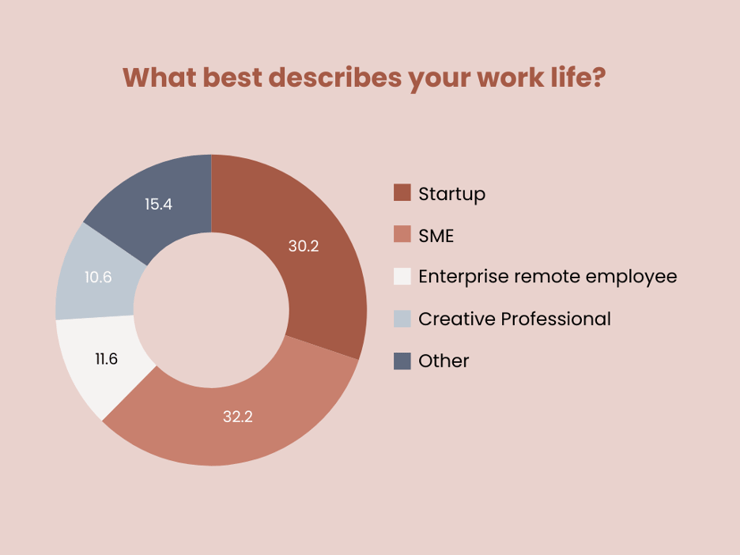 What best describes your work life?

15.4
30.2
10.6
11.6
32.2

Startup
SME
Enterprise remote employee
Creative Professional
Other